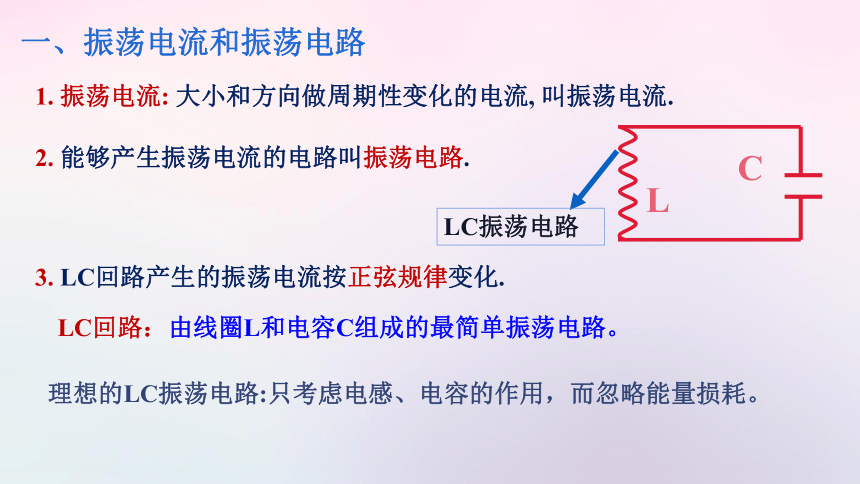 一、振荡电流和振荡电路

1. 振荡电流: 大小和方向做周期性变化的电流, 叫振荡电流.

2. 能够产生振荡电流的电路叫振荡电路.

LC振荡电路

L

C

3. LC回路产生的振荡电流按正弦规律变化.

LC回路：由线圈L和电容C组成的最简单振荡电路。

理想的LC振荡电路:只考虑电感、电容的作用，而忽略能量损耗。